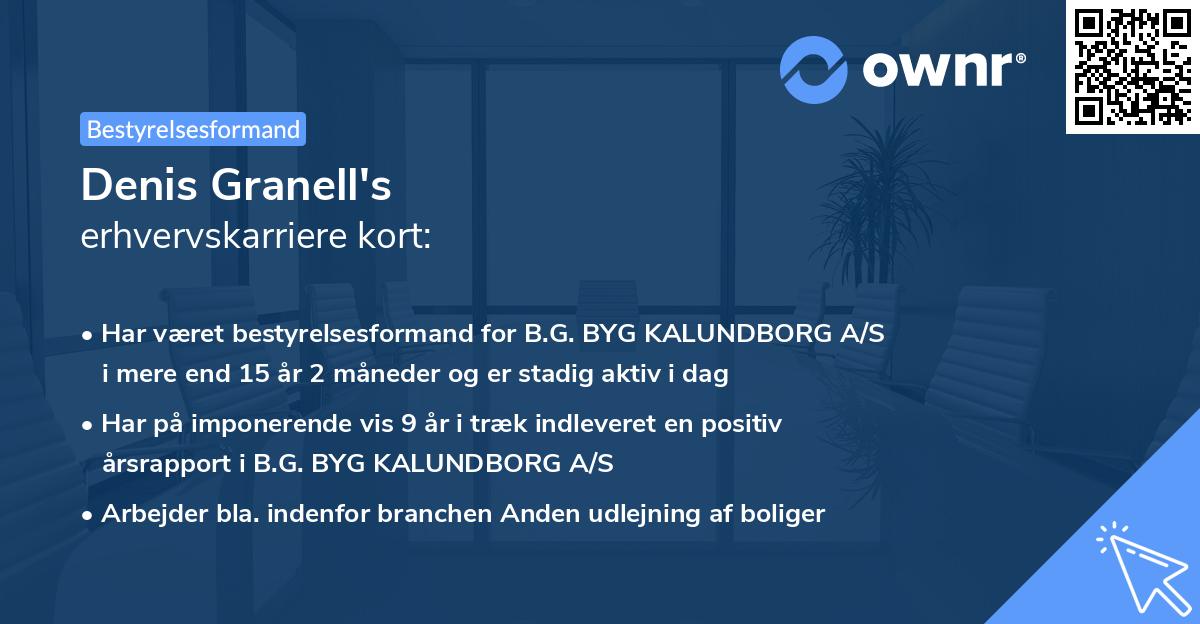 ownr®

Bestyrelsesformand

Denis Granell's
erhvervskarriere kort:

• Har været bestyrelsesformand for B.G. BYG KALUNDBORG A/S i mere end 15 år 2 måneder og er stadig aktiv i dag

• Har på imponerende vis 9 år i træk indleveret en positiv årsrapport i B.G. BYG KALUNDBORG A/S

• Arbejder bla. indenfor branchen Anden udlejning af boliger